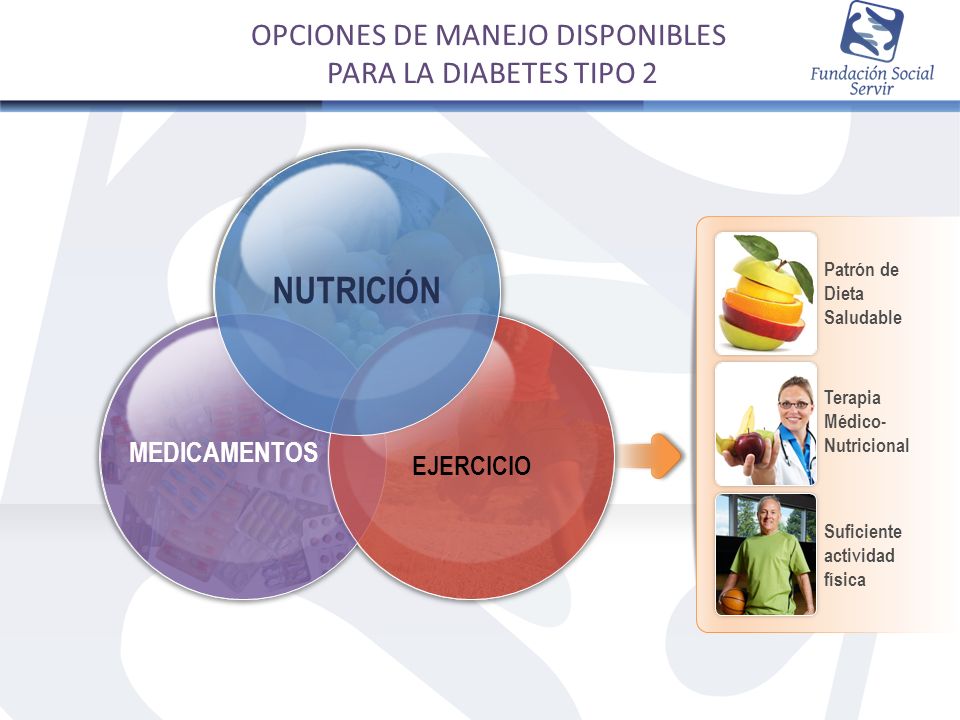 OPCIONES DE MANEJO DISPONIBLES
PARA LA DIABETES TIPO 2

Fundación Social
Servir

NUTRICIÓN

MEDICAMENTOS

EJERCICIO

Patrón de Dieta Saludable

Terapia Médico-Nutricional

Suficiente actividad física